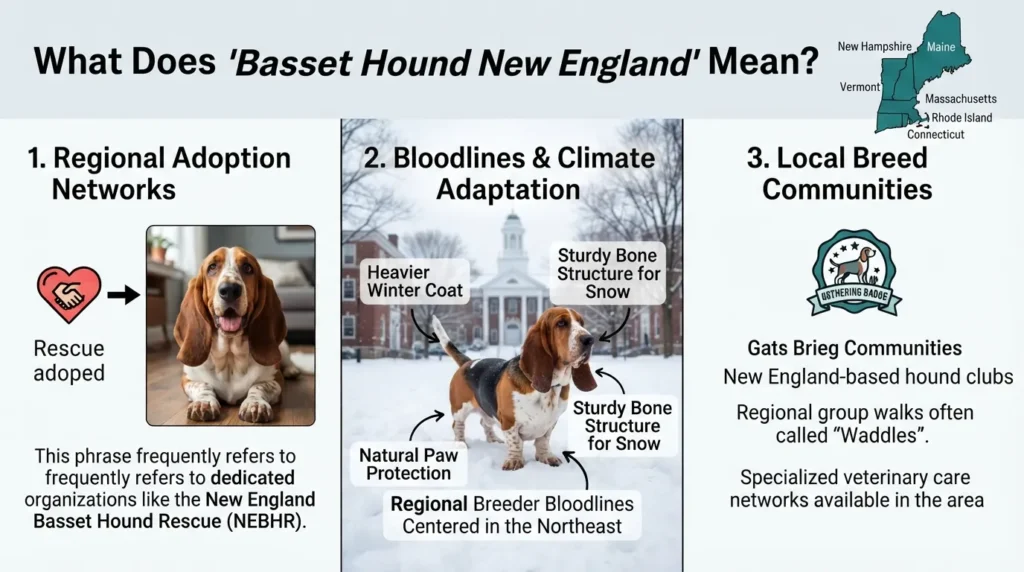 What Does 'Basset Hound New England' Mean?

New Hampshire
Maine
Vermont
Massachusetts
Rhode Island
Connecticut

1. Regional Adoption Networks

Rescue adoped

This phrase frequently refers to frequently refers to dedicated organizations like the New England Basset Hound Rescue (NEBHR).

2. Bloodlines & Climate Adaptation

Heavier Winter Coat

Sturdy Bone Structure for Snow

Sturdy Bone Structure for Snow

Natural Paw Protection

Regional Breeder Bloodlines Centered in the Northeast

3. Local Breed Communities

GATHERING BADGE

Gats Brieg Communities

New England-based hound clubs

Regional group walks often called "Waddles".

Specialized veterinary care networks available in the area